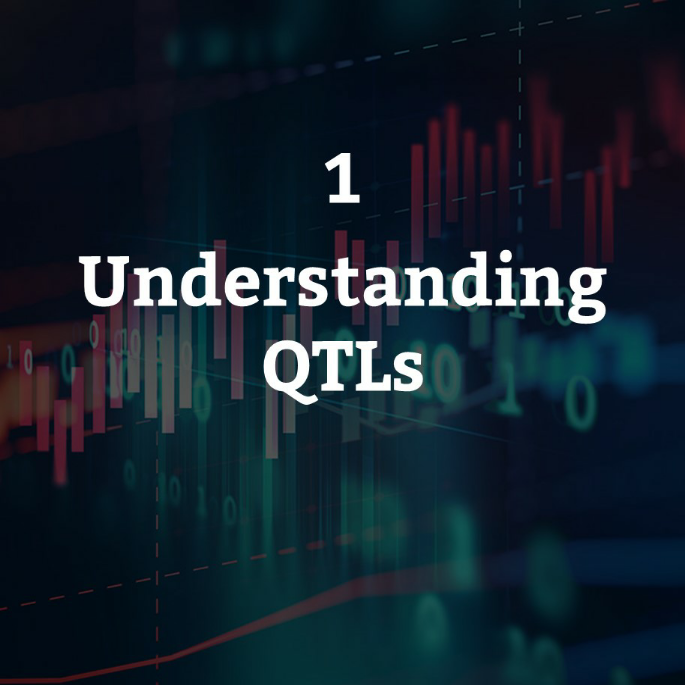 1

Understanding QTLs